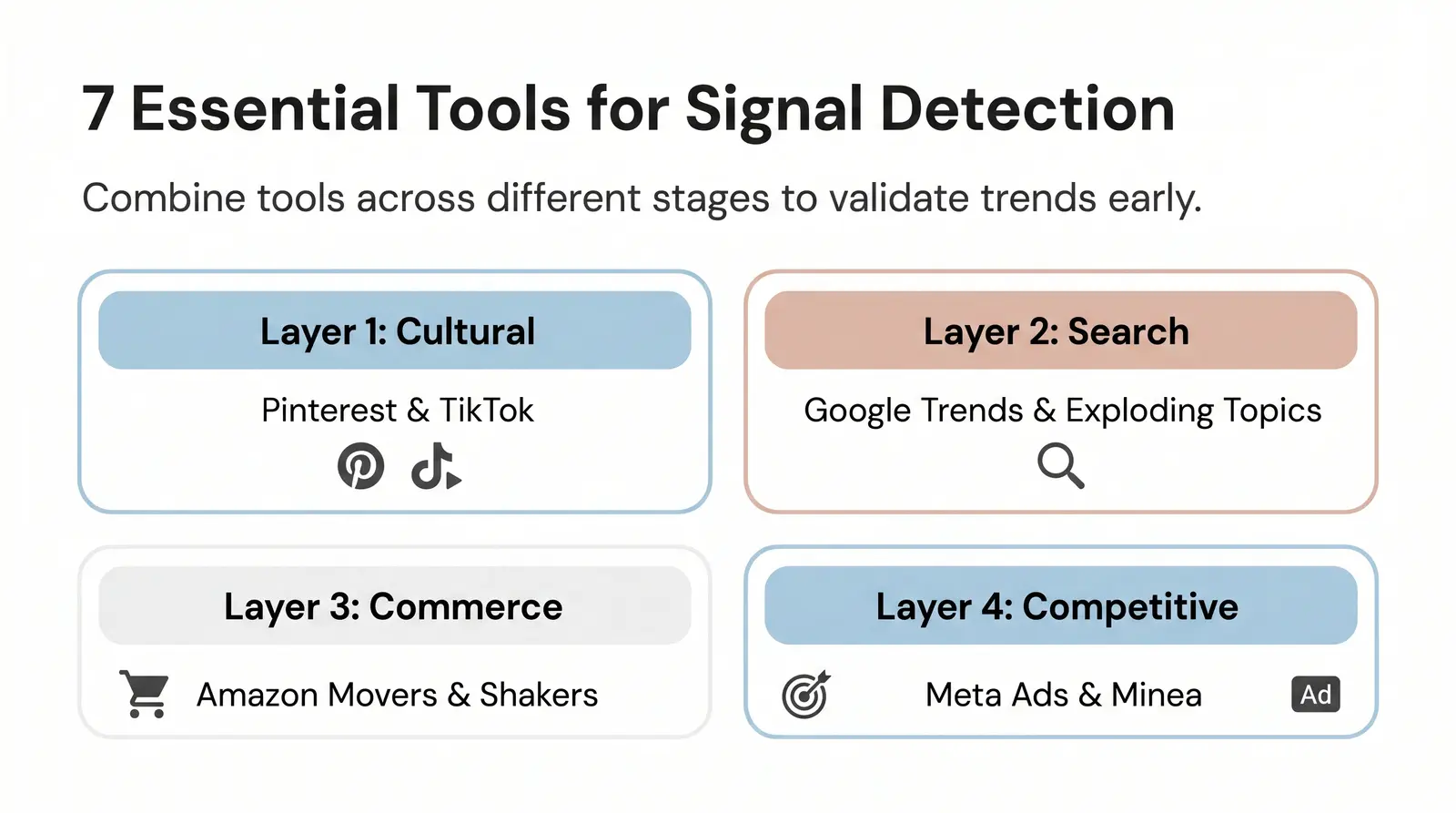 7 Essential Tools for Signal Detection

Combine tools across different stages to validate trends early.

Layer 1: Cultural

Pinterest & TikTok

Layer 2: Search

Google Trends & Exploding Topics

Layer 3: Commerce

Amazon Movers & Shakers

Layer 4: Competitive

Meta Ads & Minea

Ad